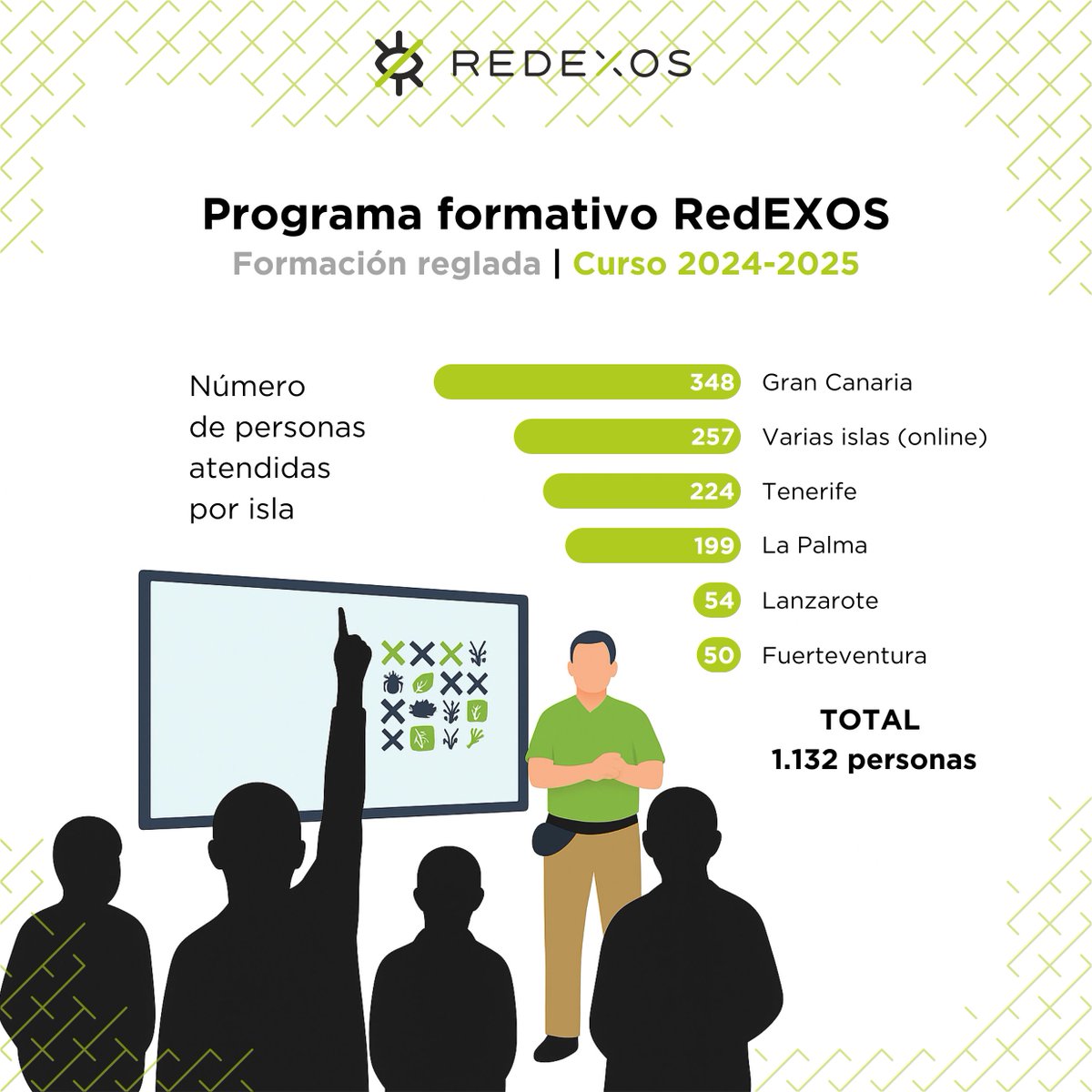 REDEXOS

Programa formativo RedEXOS

Formación reglada | Curso 2024-2025

Número de personas atendidas por isla

348 Gran Canaria
257 Varias islas (online)
224 Tenerife
199 La Palma
54 Lanzarote
50 Fuerteventura

TOTAL
1.132 personas